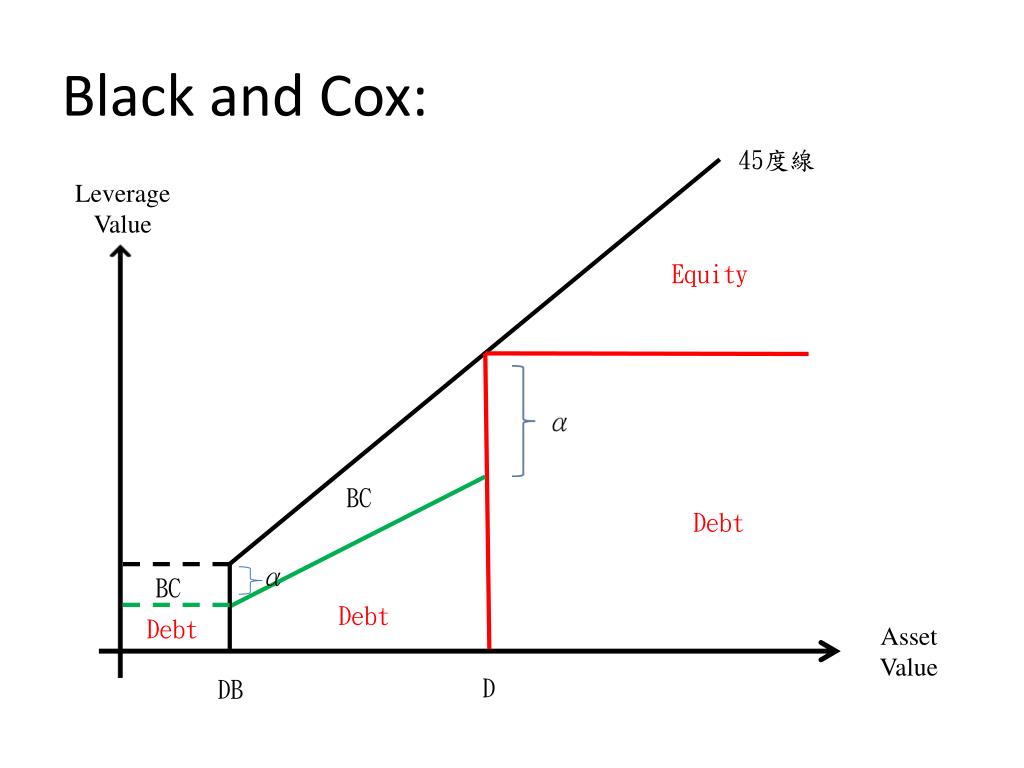 Black and Cox:

45度線

Leverage Value

Equity

$\alpha$

BC

Debt

BC

$\alpha$

Debt

Debt

Asset Value

DB

D